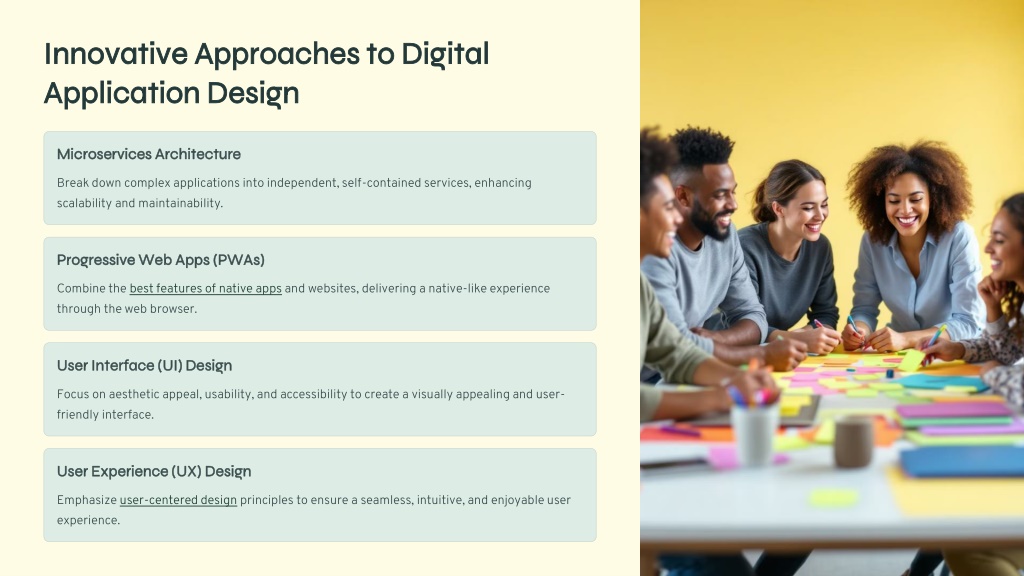 Innovative Approaches to Digital Application Design

Microservices Architecture

Break down complex applications into independent, self-contained services, enhancing scalability and maintainability.

Progressive Web Apps (PWAs)

Combine the best features of native apps and websites, delivering a native-like experience through the web browser.

User Interface (UI) Design

Focus on aesthetic appeal, usability, and accessibility to create a visually appealing and user-friendly interface.

User Experience (UX) Design

Emphasize user-centered design principles to ensure a seamless, intuitive, and enjoyable user experience.